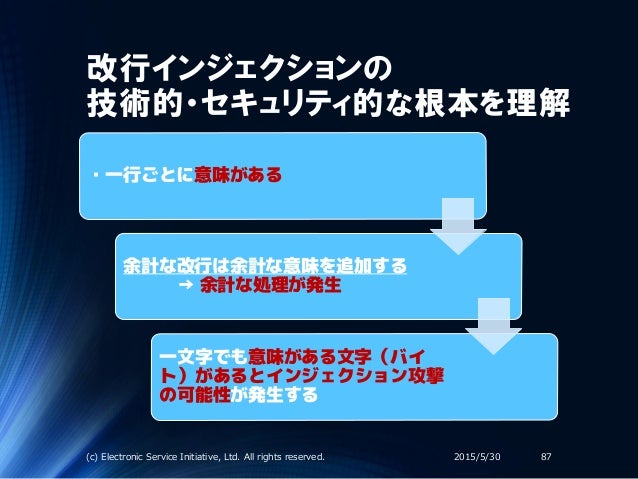 改行インジェクションの
技術的・セキュリティ的な根本を理解

・一行ごとに意味がある

余計な改行は余計な意味を追加する
→ 余計な処理が発生

一文字でも意味がある文字（バイト）があるとインジェクション攻撃の可能性が発生する

(c) Electronic Service Initiative, Ltd. All rights reserved. 2015/5/30 87